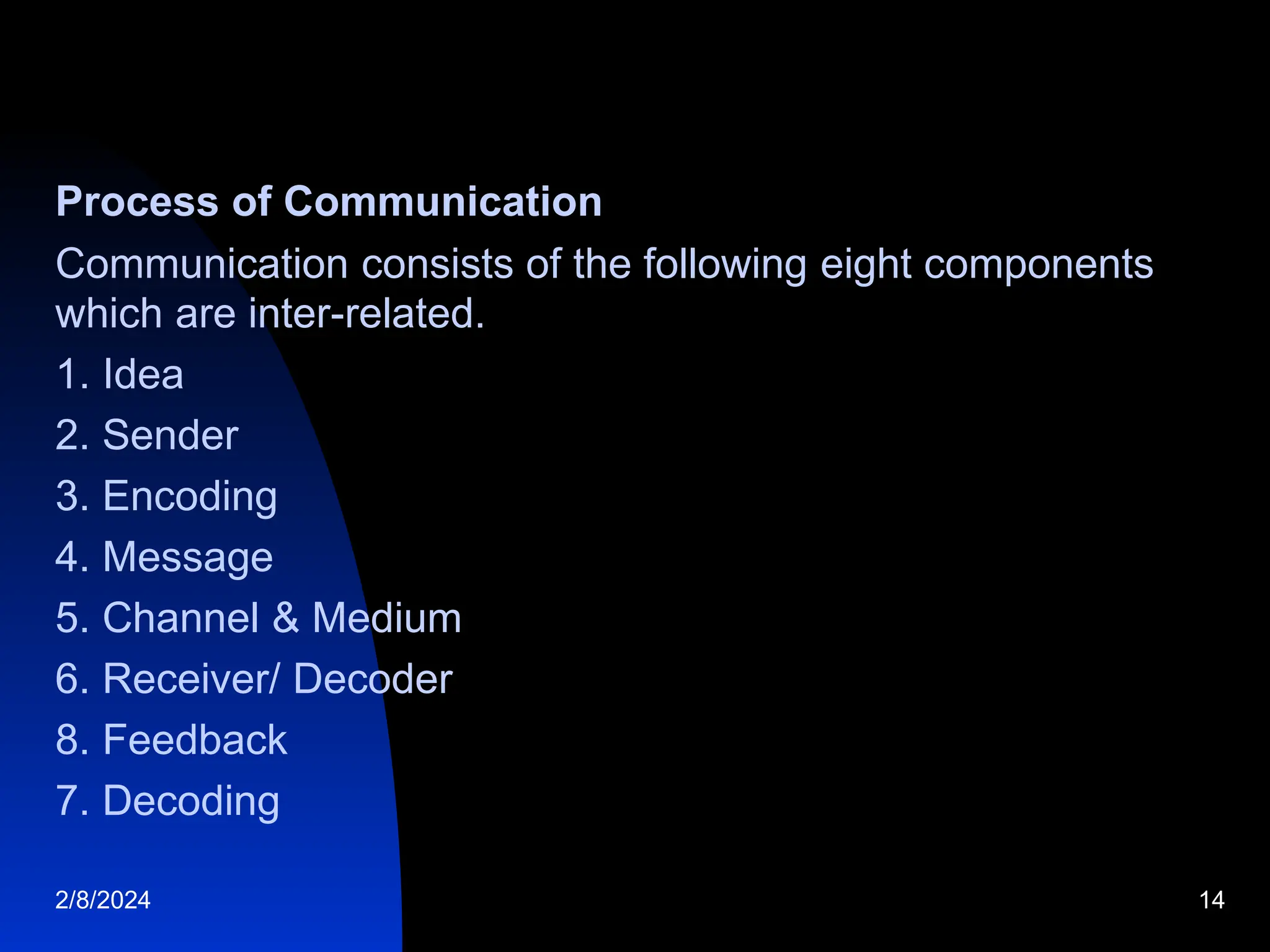 Process of Communication

Communication consists of the following eight components which are inter-related.

1. Idea
2. Sender
3. Encoding
4. Message
5. Channel & Medium
6. Receiver/ Decoder
8. Feedback
7. Decoding

2/8/2024

14